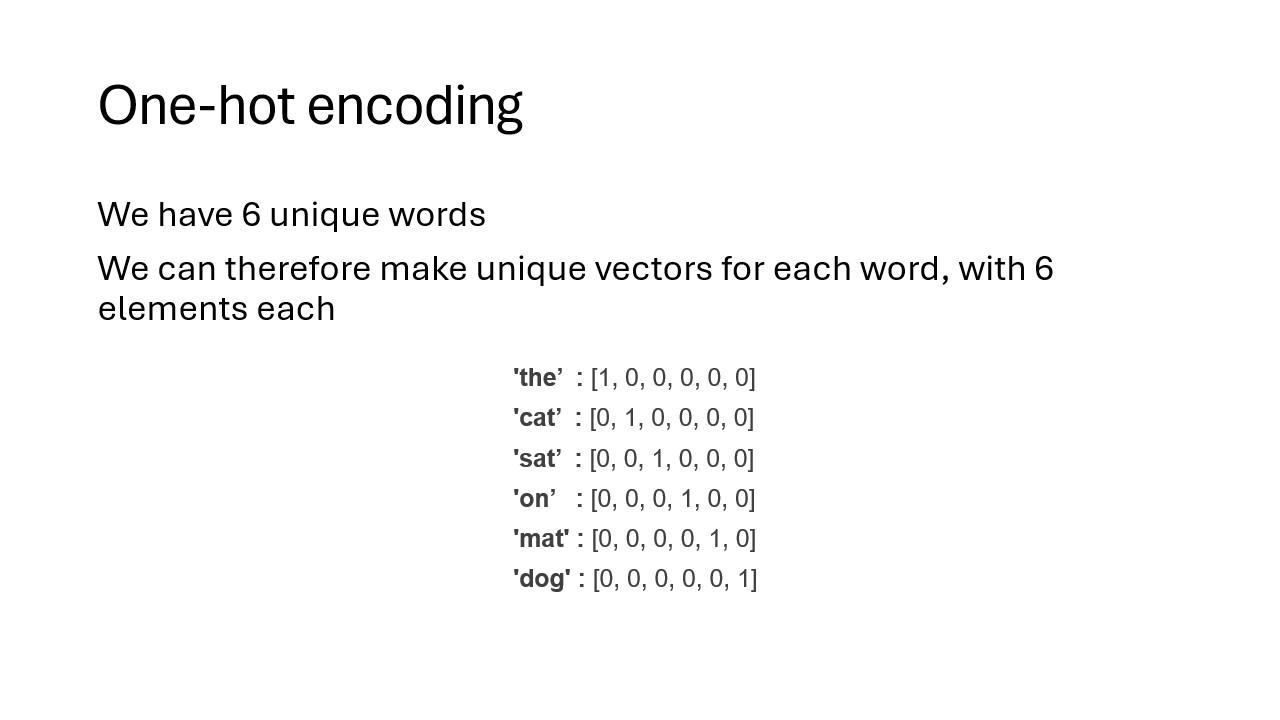 One-hot encoding

We have 6 unique words

We can therefore make unique vectors for each word, with 6 elements each

'the’ : [1, 0, 0, 0, 0, 0]
'cat’ : [0, 1, 0, 0, 0, 0]
'sat’ : [0, 0, 1, 0, 0, 0]
'on’ : [0, 0, 0, 1, 0, 0]
'mat' : [0, 0, 0, 0, 1, 0]
'dog' : [0, 0, 0, 0, 0, 1]